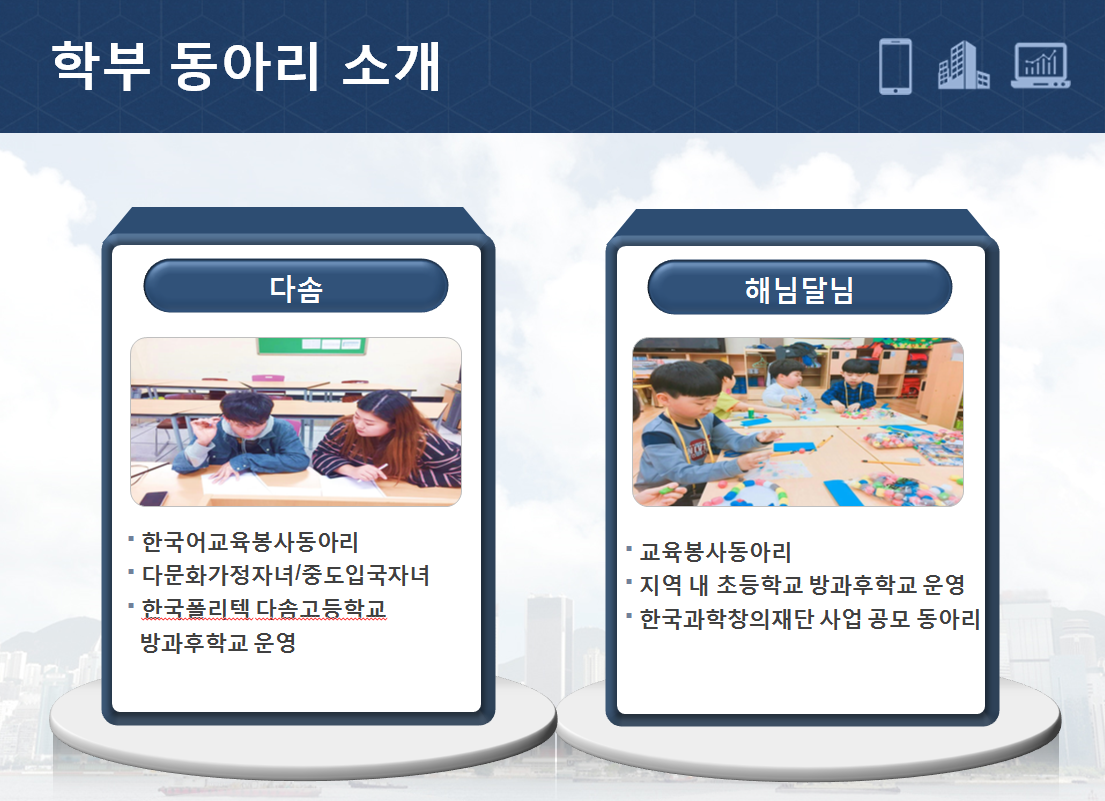 학부 동아리 소개

다솜

▪ 한국어교육봉사동아리
▪ 다문화가정자녀/중도입국자녀
▪ 한국폴리텍 다솜고등학교 방과후학교 운영

해님달님

▪ 교육봉사동아리
▪ 지역 내 초등학교 방과후학교 운영
▪ 한국과학창의재단 사업 공모 동아리